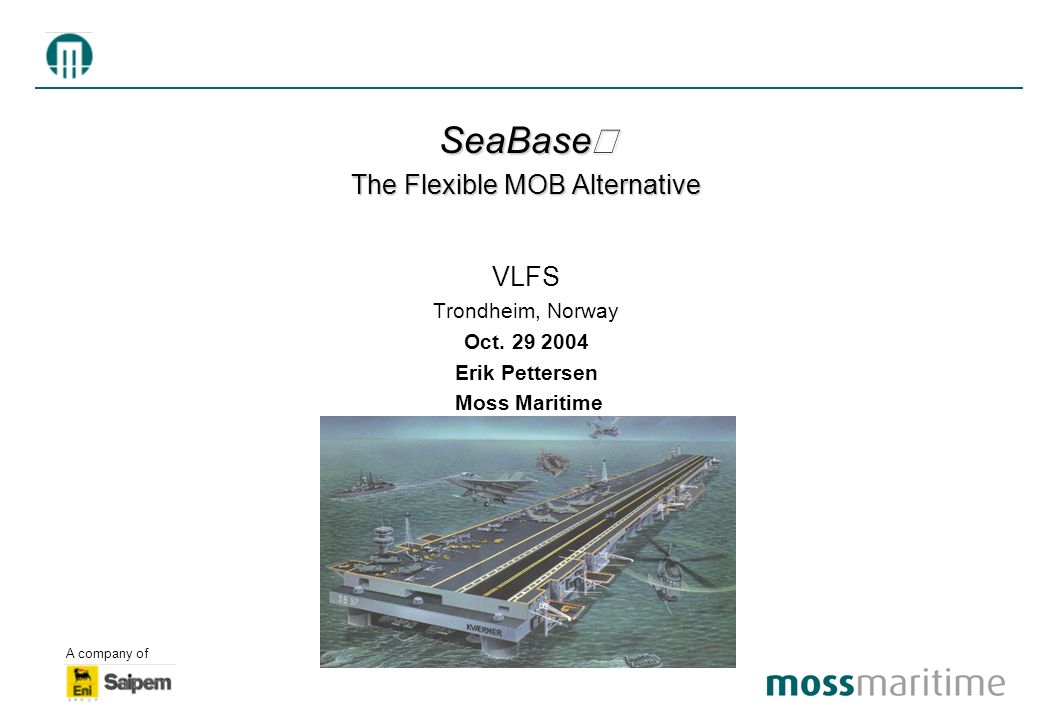 SeaBase

The Flexible MOB Alternative

VLFS

Trondheim, Norway

Oct. 29 2004

Erik Pettersen

Moss Maritime

SB 97

KVÆRNER

A company of

Eni

Saipem

mossmaritime